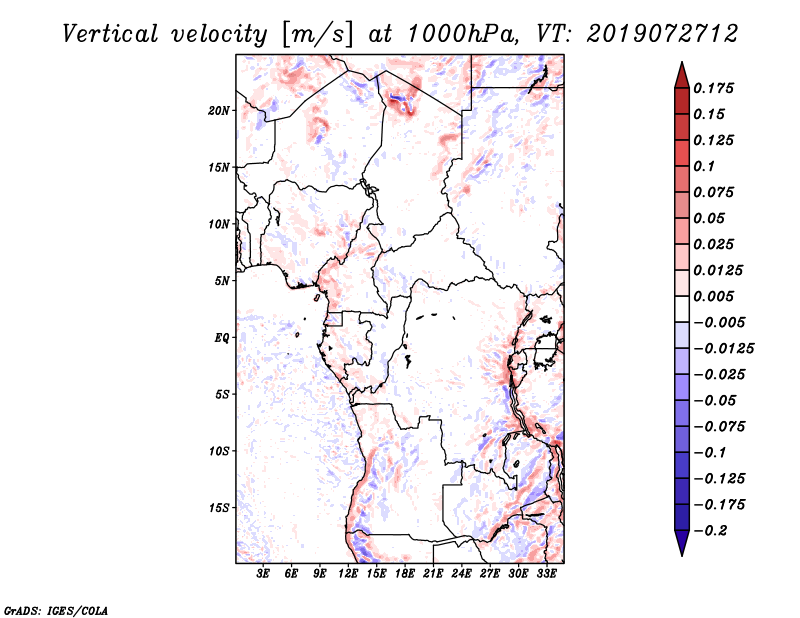 Vertical velocity [m/s] at 1000hPa, VT: 2019072712

20N
15N
10N
5N
EQ
5S
10S
15S

3E 6E 9E 12E 15E 18E 21E 24E 27E 30E 33E

0.175
0.15
0.125
0.1
0.075
0.05
0.025
0.0125
0.005
−0.005
−0.0125
−0.025
−0.05
−0.075
−0.1
−0.125
−0.175
−0.2

GrADS: IGES/COLA